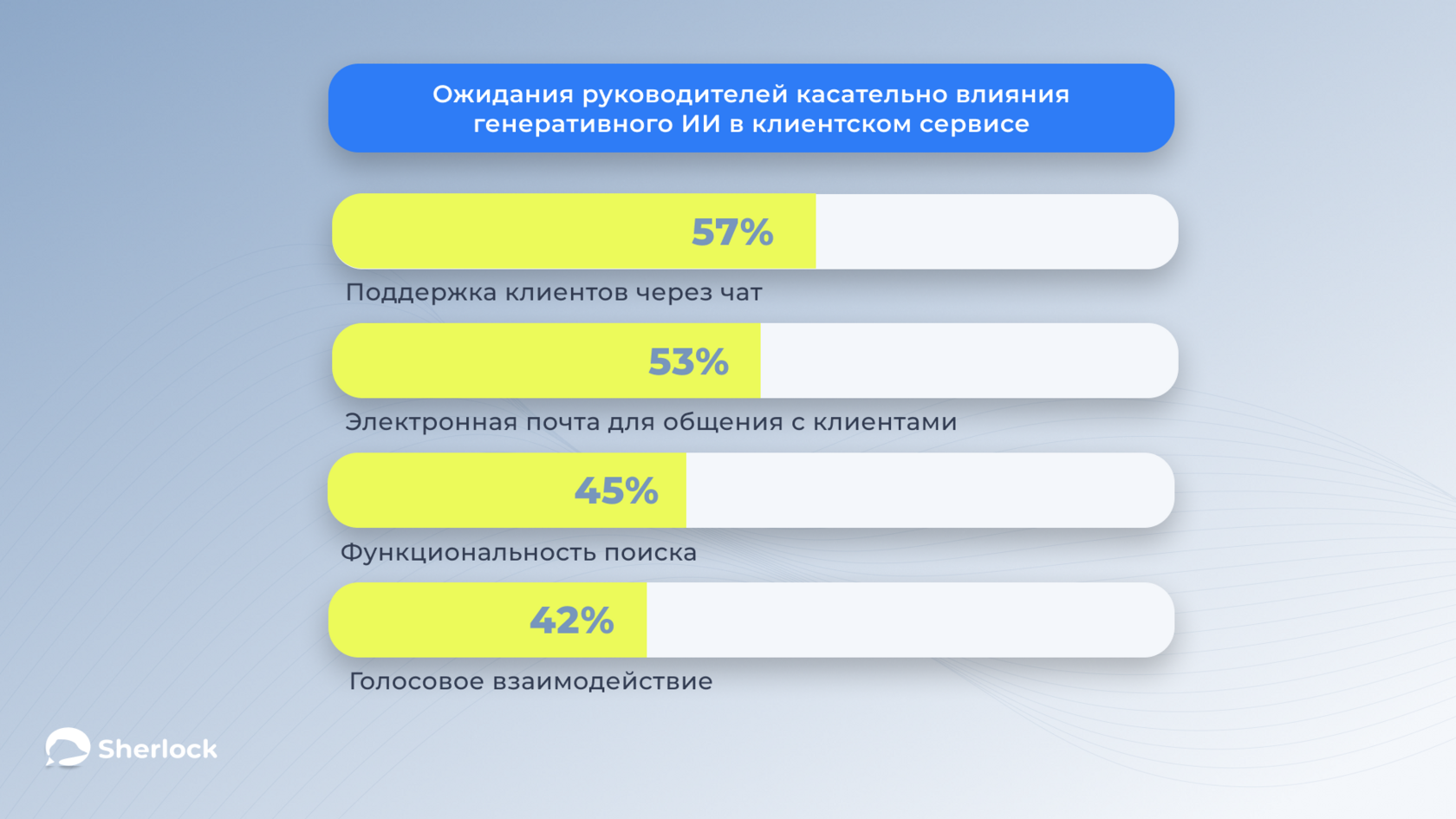 Ожидания руководителей касательно влияния генеративного ИИ в клиентском сервисе

57%

Поддержка клиентов через чат

53%

Электронная почта для общения с клиентами

45%

Функциональность поиска

42%

Голосовое взаимодействие

Sherlock